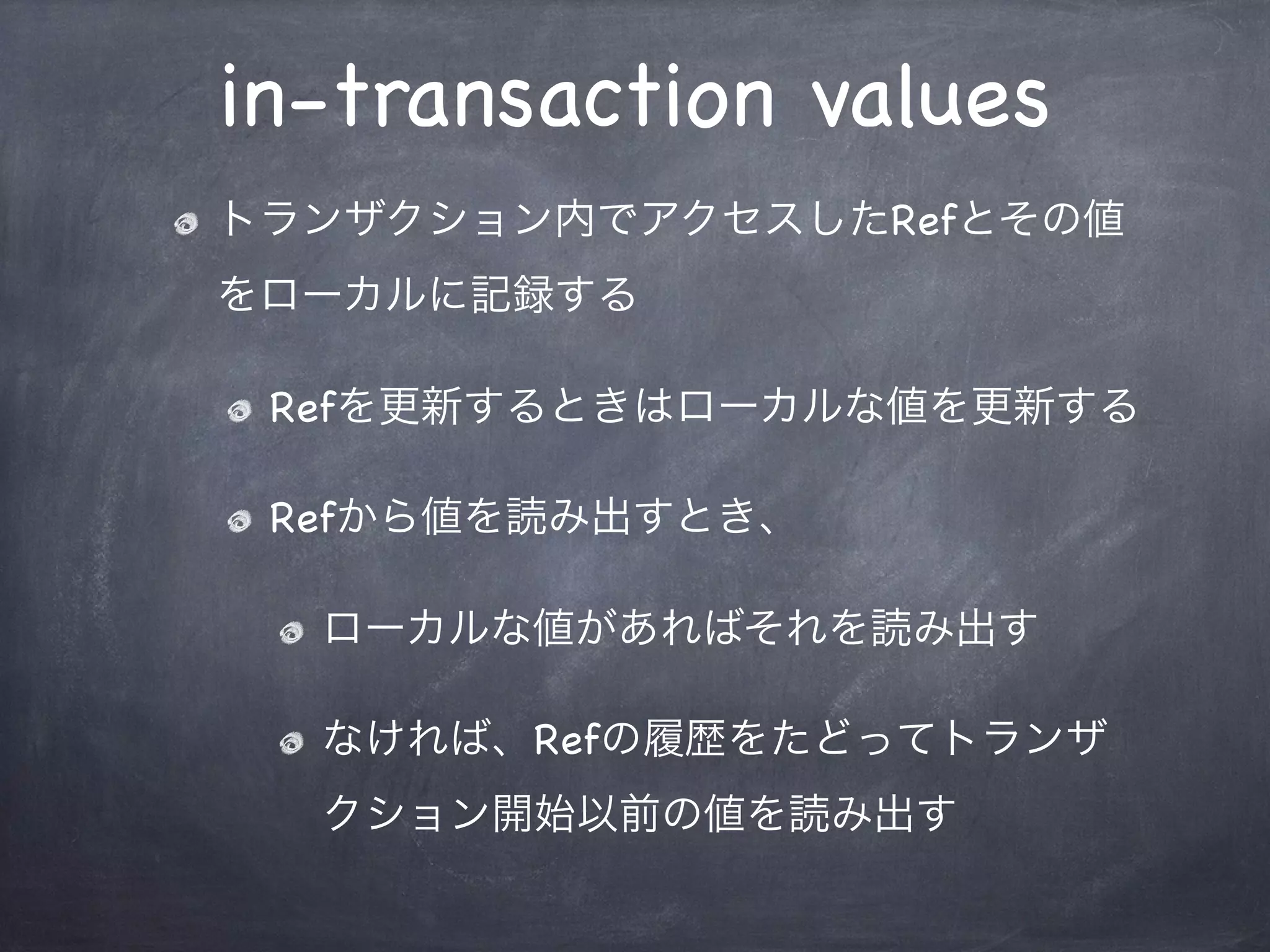 in-transaction values

トランザクション内でアクセスしたRefとその値をローカルに記録する

Refを更新するときはローカルな値を更新する

Refから値を読み出すとき、

ローカルな値があればそれを読み出す

なければ、Refの履歴をたどってトランザクション開始以前の値を読み出す